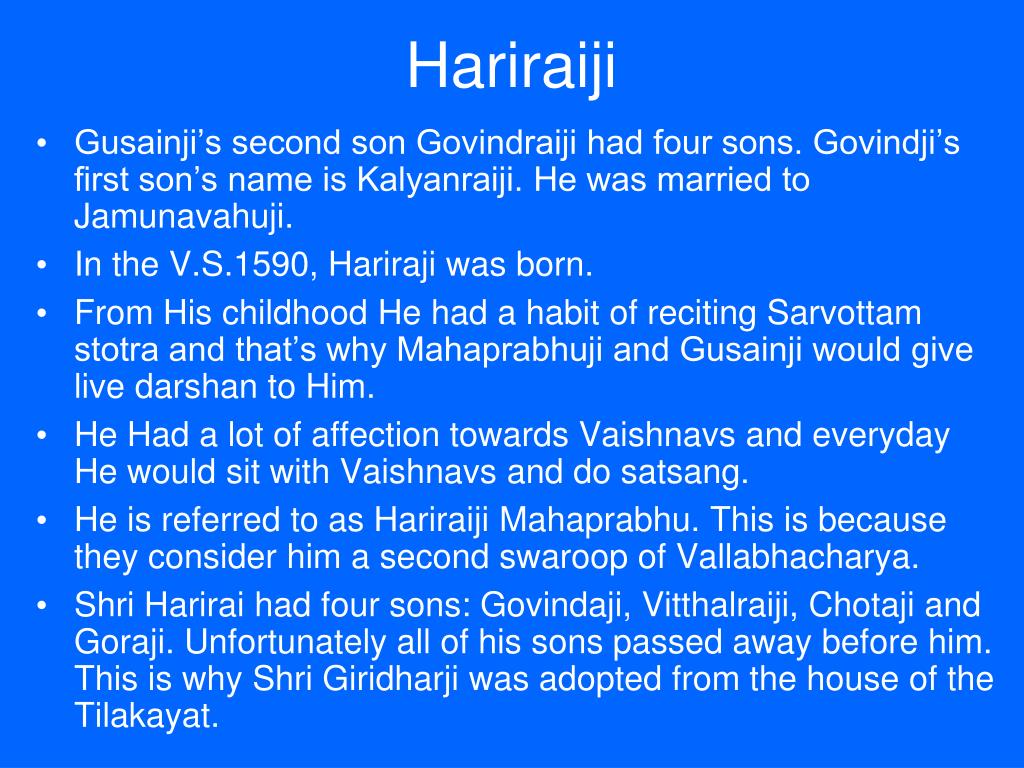 Hariraiji

• Gusainji’s second son Govindraiji had four sons. Govindji’s first son’s name is Kalyanraiji. He was married to Jamunavahuji.
• In the V.S.1590, Hariraji was born.
• From His childhood He had a habit of reciting Sarvottam stotra and that’s why Mahaprabhuji and Gusainji would give live darshan to Him.
• He Had a lot of affection towards Vaishnavs and everyday He would sit with Vaishnavs and do satsang.
• He is referred to as Hariraiji Mahaprabhu. This is because they consider him a second swaroop of Vallabhacharya.
• Shri Harirai had four sons: Govindaji, Vitthalraiji, Chotaji and Goraji. Unfortunately all of his sons passed away before him. This is why Shri Giridharji was adopted from the house of the Tilakayat.